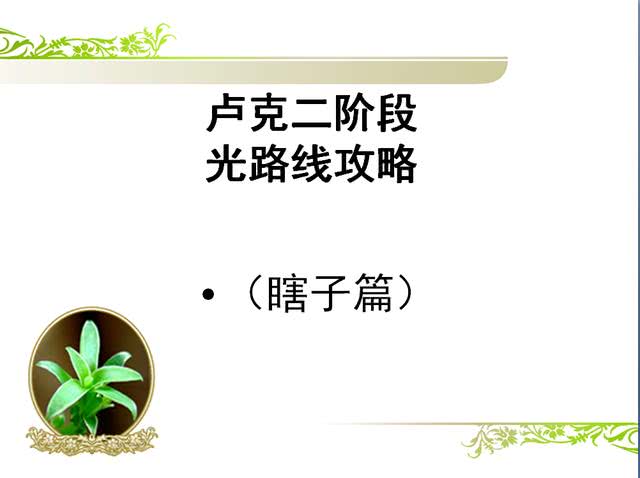 卢克二阶段
光路线攻略

• （瞎子篇）